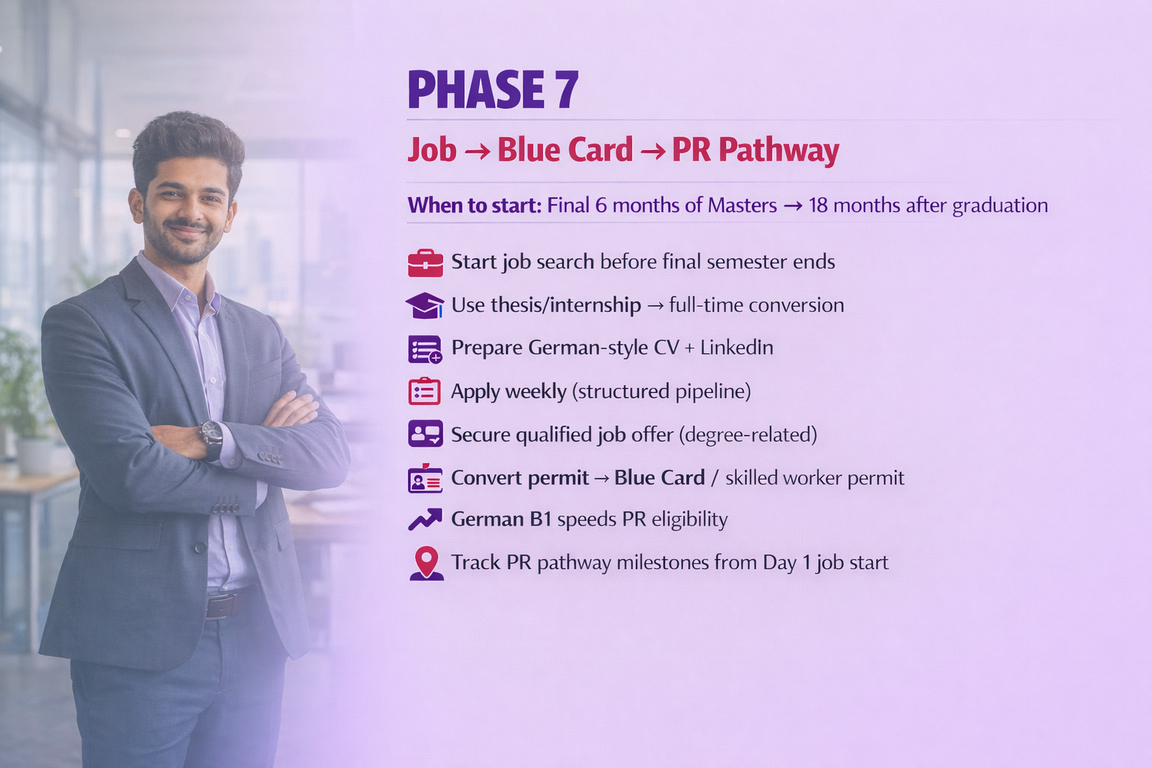 PHASE 7

Job → Blue Card → PR Pathway

When to start: Final 6 months of Masters → 18 months after graduation

Start job search before final semester ends

Use thesis/internship → full-time conversion

Prepare German-style CV + LinkedIn

Apply weekly (structured pipeline)

Secure qualified job offer (degree-related)

Convert permit → Blue Card / skilled worker permit

German B1 speeds PR eligibility

Track PR pathway milestones from Day 1 job start